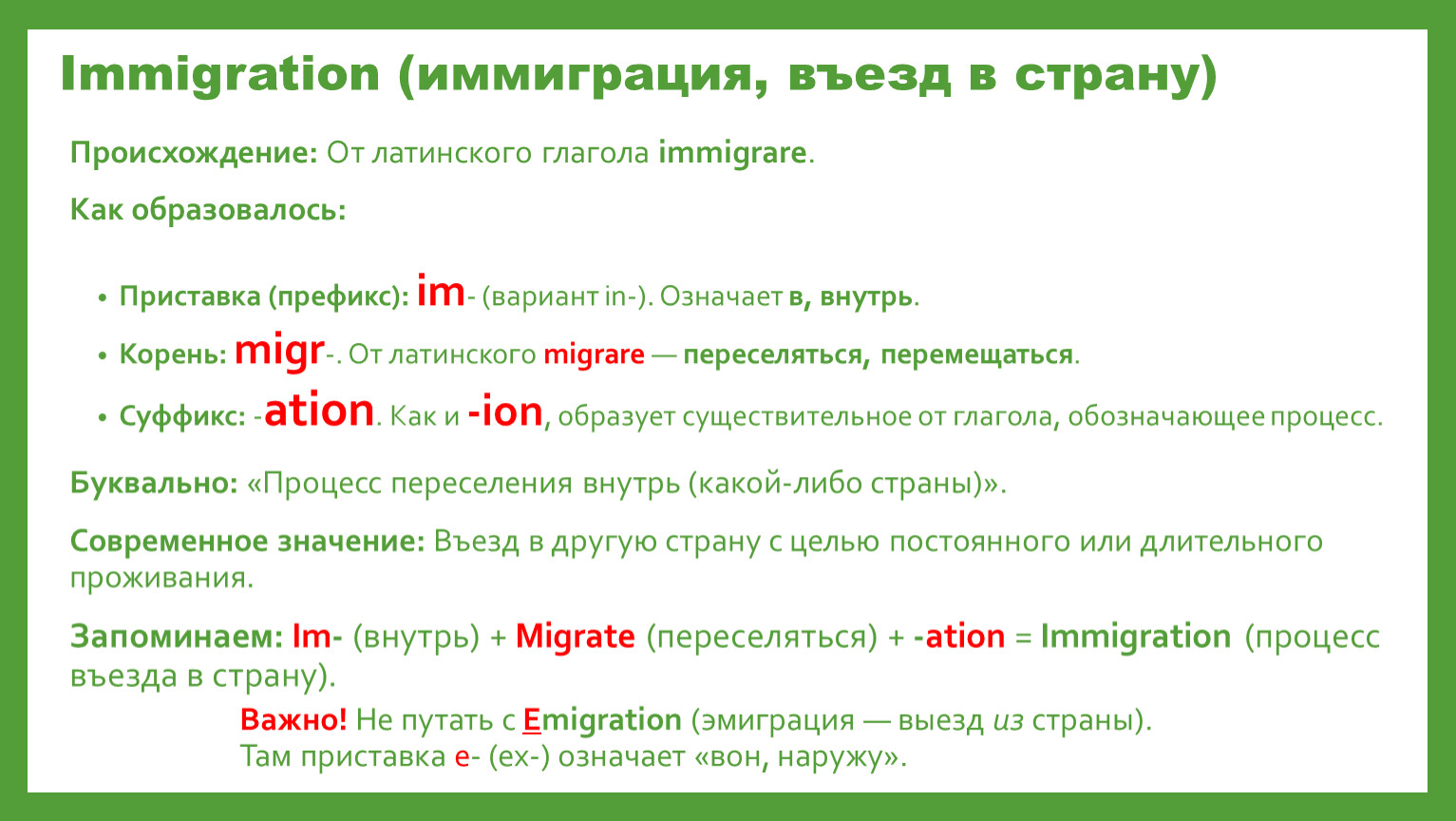 Immigration (иммиграция, въезд в страну)

Происхождение: От латинского глагола immigrare.

Как образовалось:

• Приставка (префикс): im- (вариант in-). Означает в, внутрь.
• Корень: migr-. От латинского migrare — переселяться, перемещаться.
• Суффикс: -ation. Как и -ion, образует существительное от глагола, обозначающее процесс.

Буквально: «Процесс переселения внутрь (какой-либо страны)».

Современное значение: Въезд в другую страну с целью постоянного или длительного проживания.

Запоминаем: Im- (внутрь) + Migrate (переселяться) + -ation = Immigration (процесс въезда в страну).

Важно! Не путать с Emigration (эмиграция — выезд из страны). Там приставка e- (ex-) означает «вон, наружу».